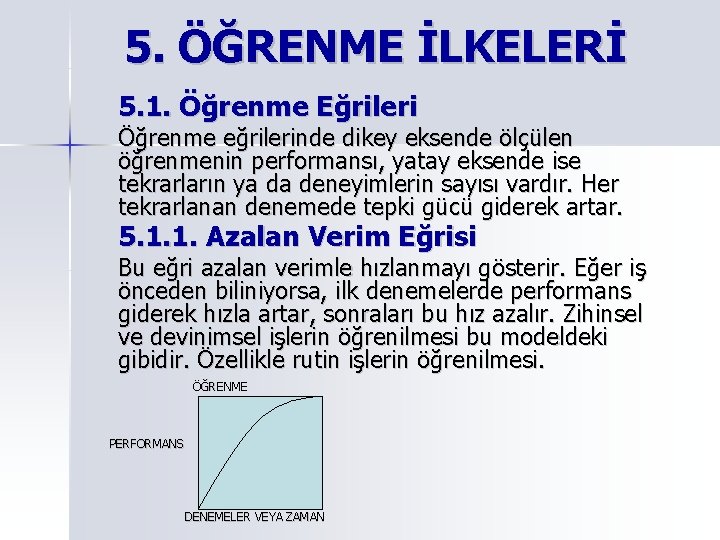 5. ÖĞRENME İLKELERİ

5.1. Öğrenme Eğrileri

Öğrenme eğrilerinde dikey eksende ölçülen öğrenmenin performansı, yatay eksende ise tekrarların ya da deneyimlerin sayısı vardır. Her tekrarlanan denemede tepki gücü giderek artar.

5.1.1. Azalan Verim Eğrisi

Bu eğri azalan verimle hızlanmayı gösterir. Eğer iş önceden biliniyorsa, ilk denemelerde performans giderek hızla artar, sonraları bu hız azalır. Zihinsel ve devinimsel işlerin öğrenilmesi bu modeldeki gibidir. Özellikle rutin işlerin öğrenilmesi.

ÖĞRENME

PERFORMANS

DENEMELER VEYA ZAMAN